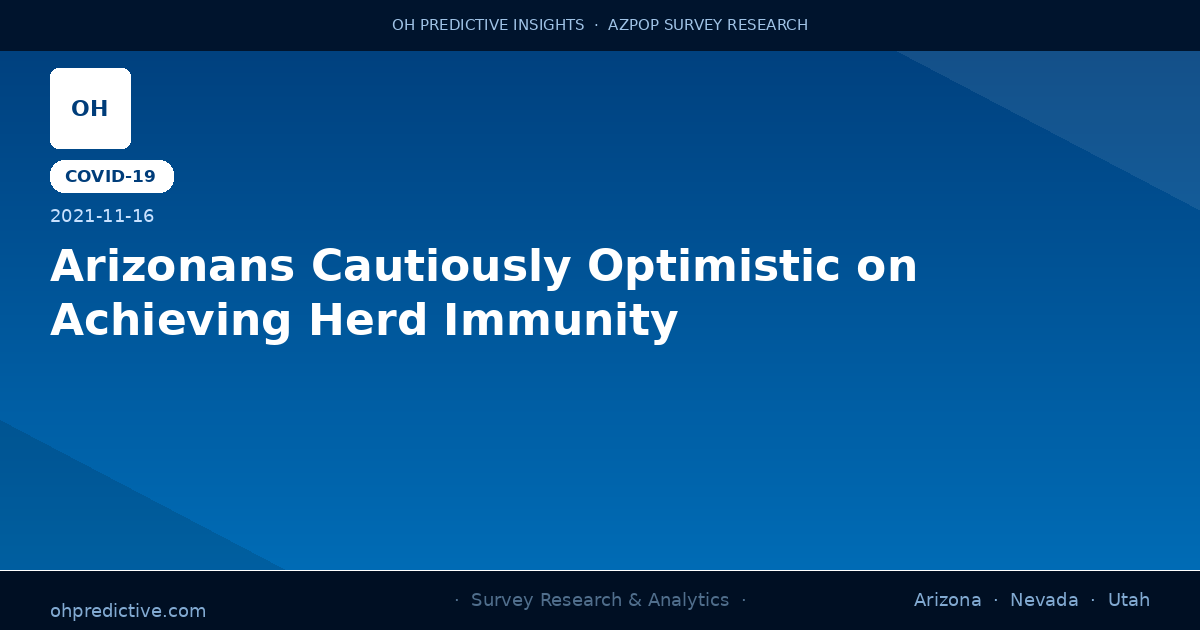 OH PREDICTIVE INSIGHTS · AZPOP SURVEY RESEARCH

OH

COVID-19

2021-11-16

Arizonans Cautiously Optimistic on Achieving Herd Immunity

ohpredictive.com

· Survey Research & Analytics ·

Arizona · Nevada · Utah